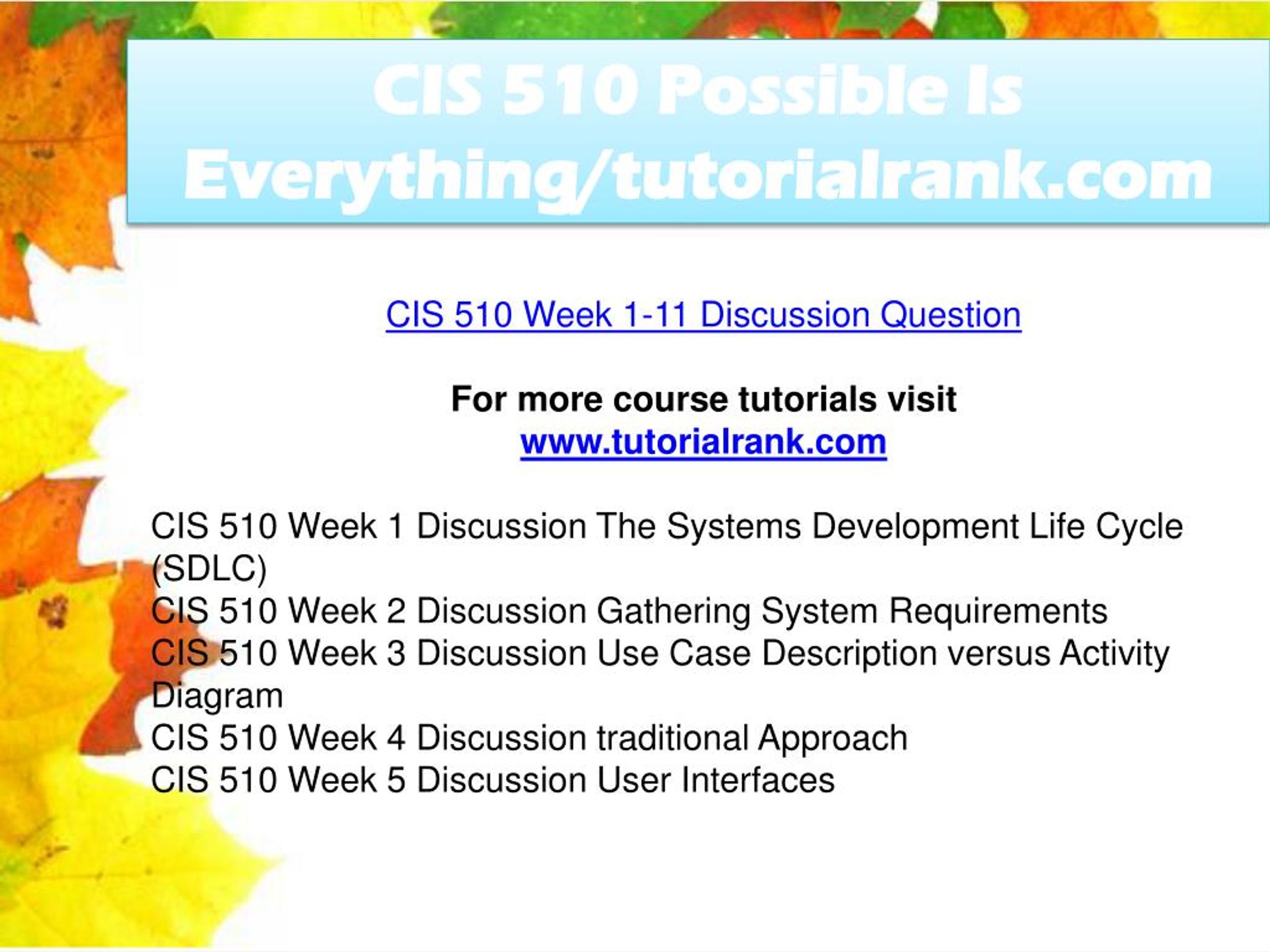 CIS 510 Possible Is Everything/tutorialrank.com

CIS 510 Week 1-11 Discussion Question

For more course tutorials visit
www.tutorialrank.com

CIS 510 Week 1 Discussion The Systems Development Life Cycle (SDLC)
CIS 510 Week 2 Discussion Gathering System Requirements
CIS 510 Week 3 Discussion Use Case Description versus Activity Diagram
CIS 510 Week 4 Discussion traditional Approach
CIS 510 Week 5 Discussion User Interfaces